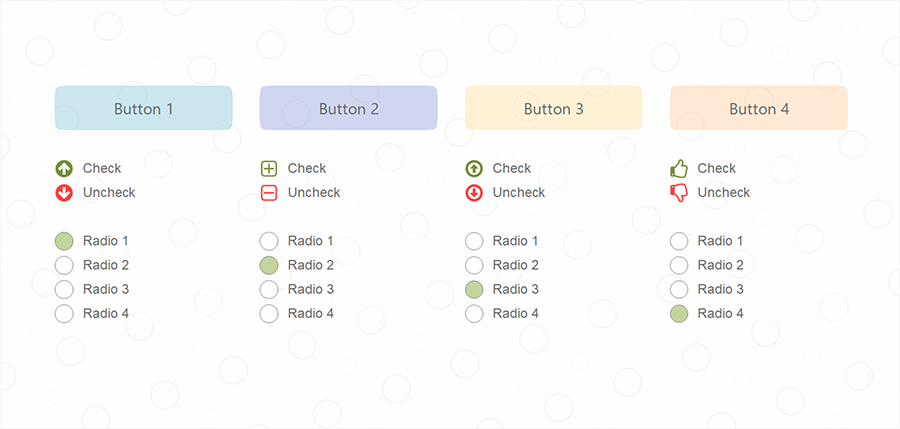 Button 1

Check
Uncheck

Radio 1
Radio 2
Radio 3
Radio 4

Button 2

Check
Uncheck

Radio 1
Radio 2
Radio 3
Radio 4

Button 3

Check
Uncheck

Radio 1
Radio 2
Radio 3
Radio 4

Button 4

Check
Uncheck

Radio 1
Radio 2
Radio 3
Radio 4